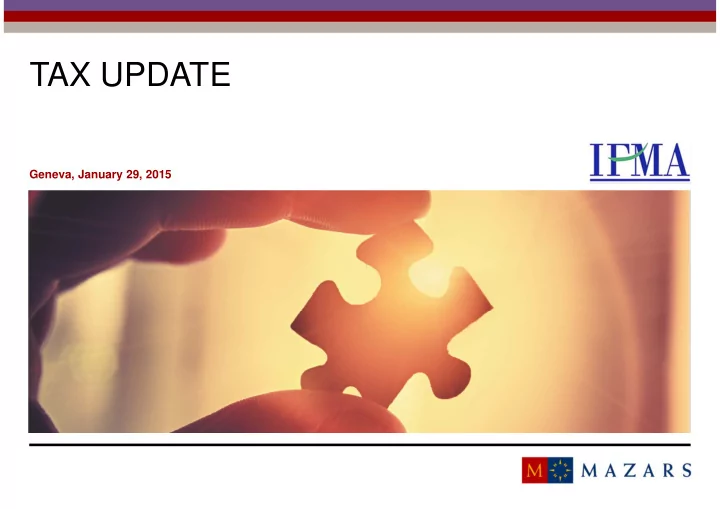 TAX UPDATE

Geneva, January 29, 2015

IFMA

M MAZARS